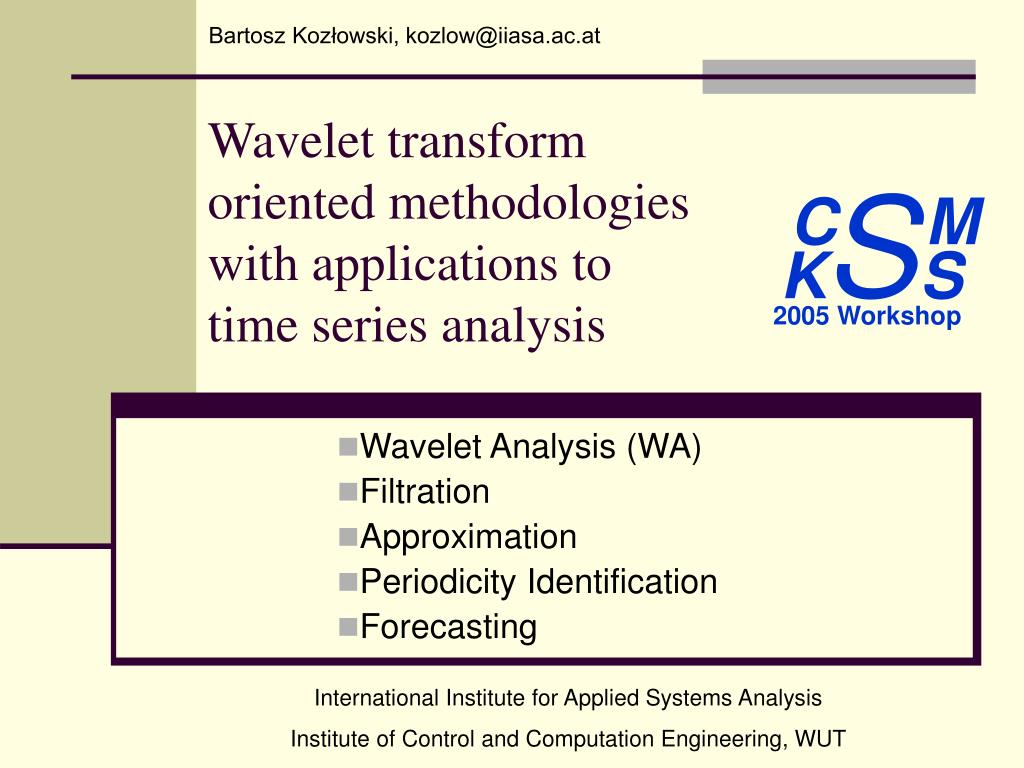 Bartosz Kozłowski, kozlow@iiasa.ac.at

Wavelet transform oriented methodologies with applications to time series analysis

C S M
K S
2005 Workshop

Wavelet Analysis (WA)
Filtration
Approximation
Periodicity Identification
Forecasting

International Institute for Applied Systems Analysis

Institute of Control and Computation Engineering, WUT